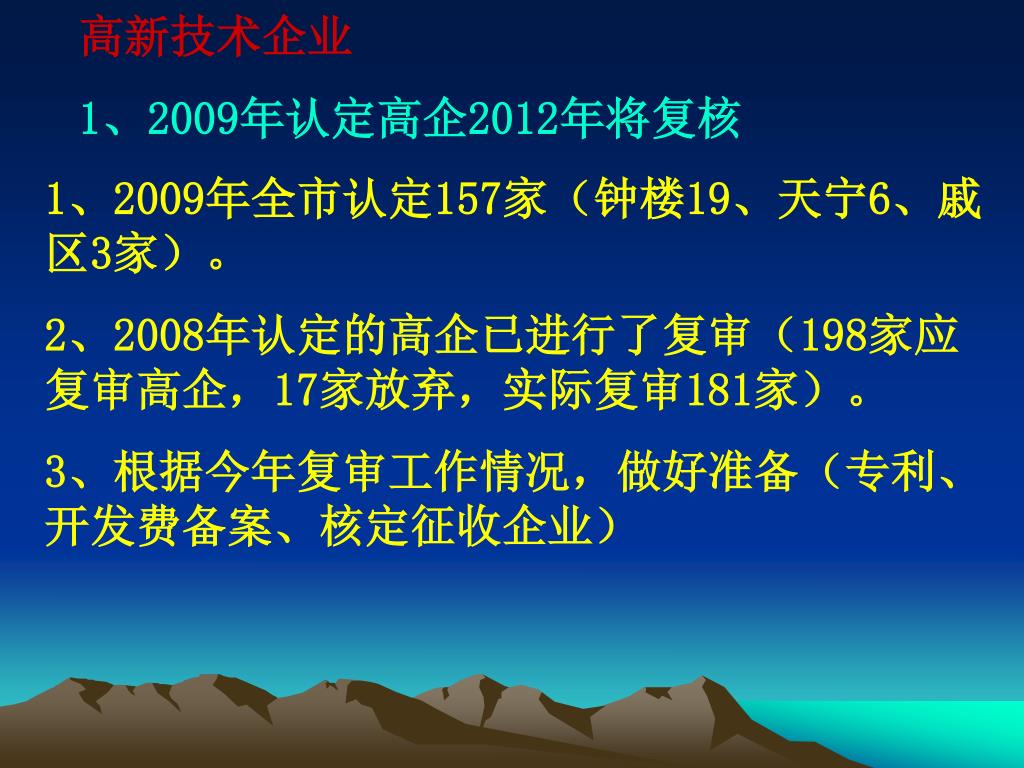 高新技术企业

1、2009年认定高企2012年将复核

1、2009年全市认定157家（钟楼19、天宁6、戚区3家）。

2、2008年认定的高企已进行了复审（198家应复审高企，17家放弃，实际复审181家）。

3、根据今年复审工作情况，做好准备（专利、开发费备案、核定征收企业）